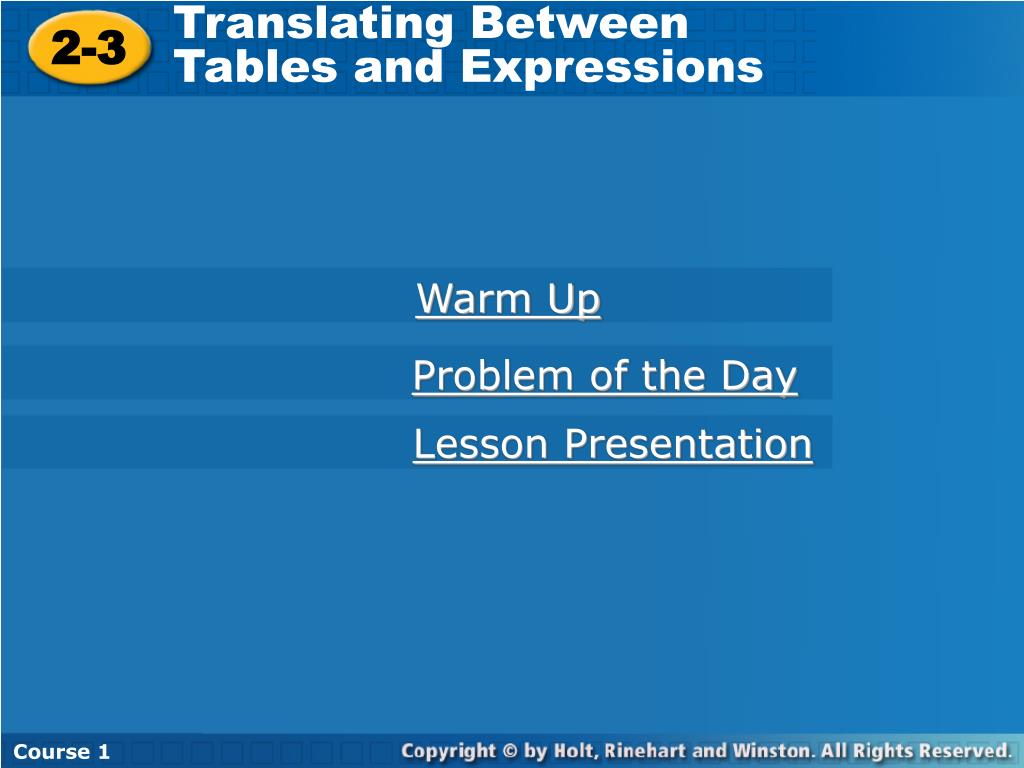 2-3
Translating Between Tables and Expressions

Warm Up

Problem of the Day

Lesson Presentation

Course 1

Copyright © by Holt, Rinehart and Winston. All Rights Reserved.